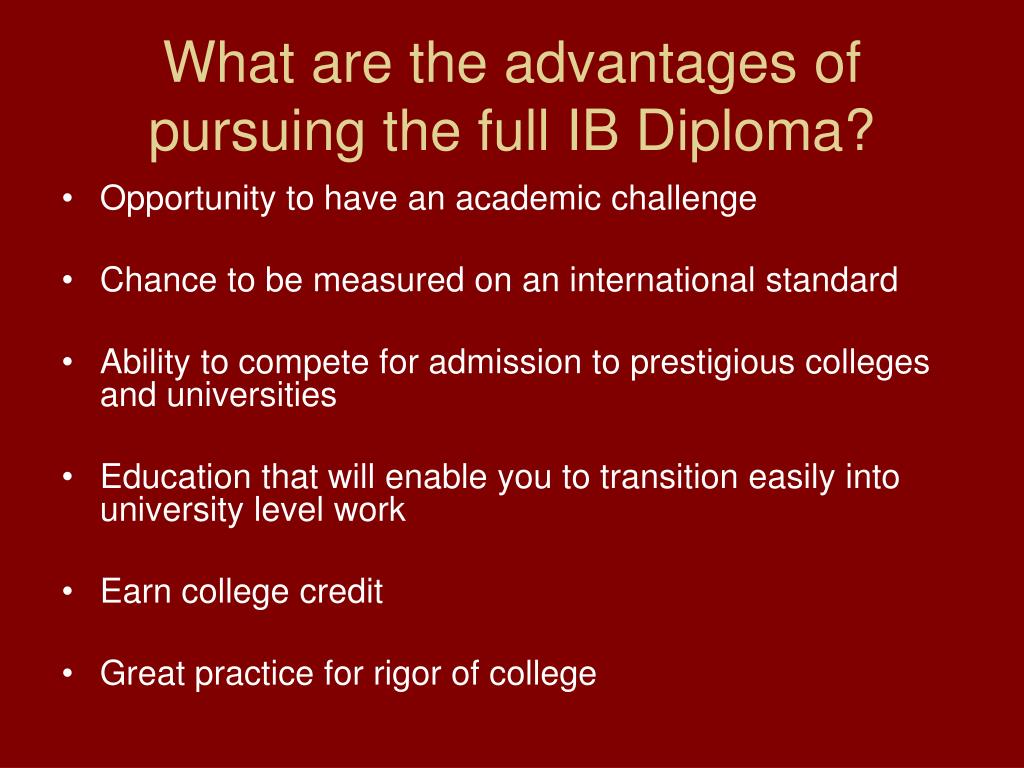 What are the advantages of pursuing the full IB Diploma?

• Opportunity to have an academic challenge

• Chance to be measured on an international standard

• Ability to compete for admission to prestigious colleges and universities

• Education that will enable you to transition easily into university level work

• Earn college credit

• Great practice for rigor of college